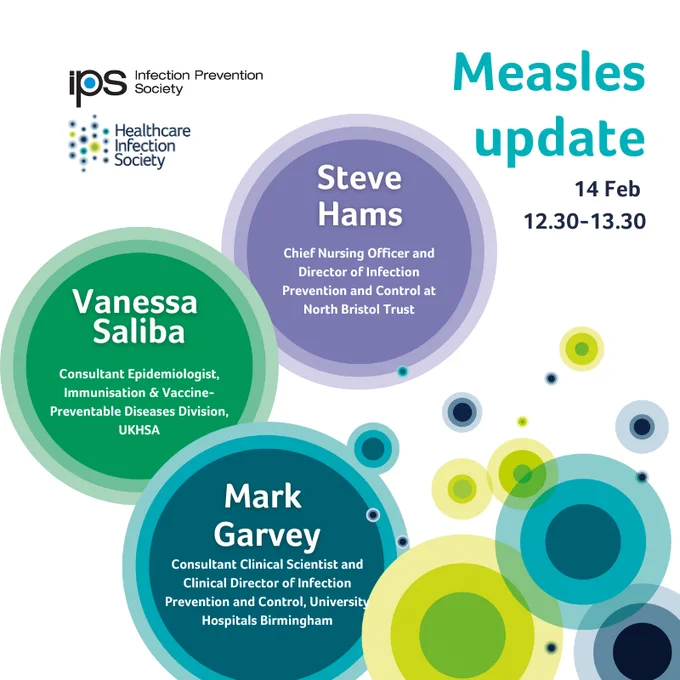 ips Infection Prevention Society

Healthcare Infection Society

Measles update

14 Feb
12.30-13.30

Steve Hams

Chief Nursing Officer and Director of Infection Prevention and Control at North Bristol Trust

Vanessa Saliba

Consultant Epidemiologist, Immunisation & Vaccine-Preventable Diseases Division, UKHSA

Mark Garvey

Consultant Clinical Scientist and Clinical Director of Infection Prevention and Control, University Hospitals Birmingham